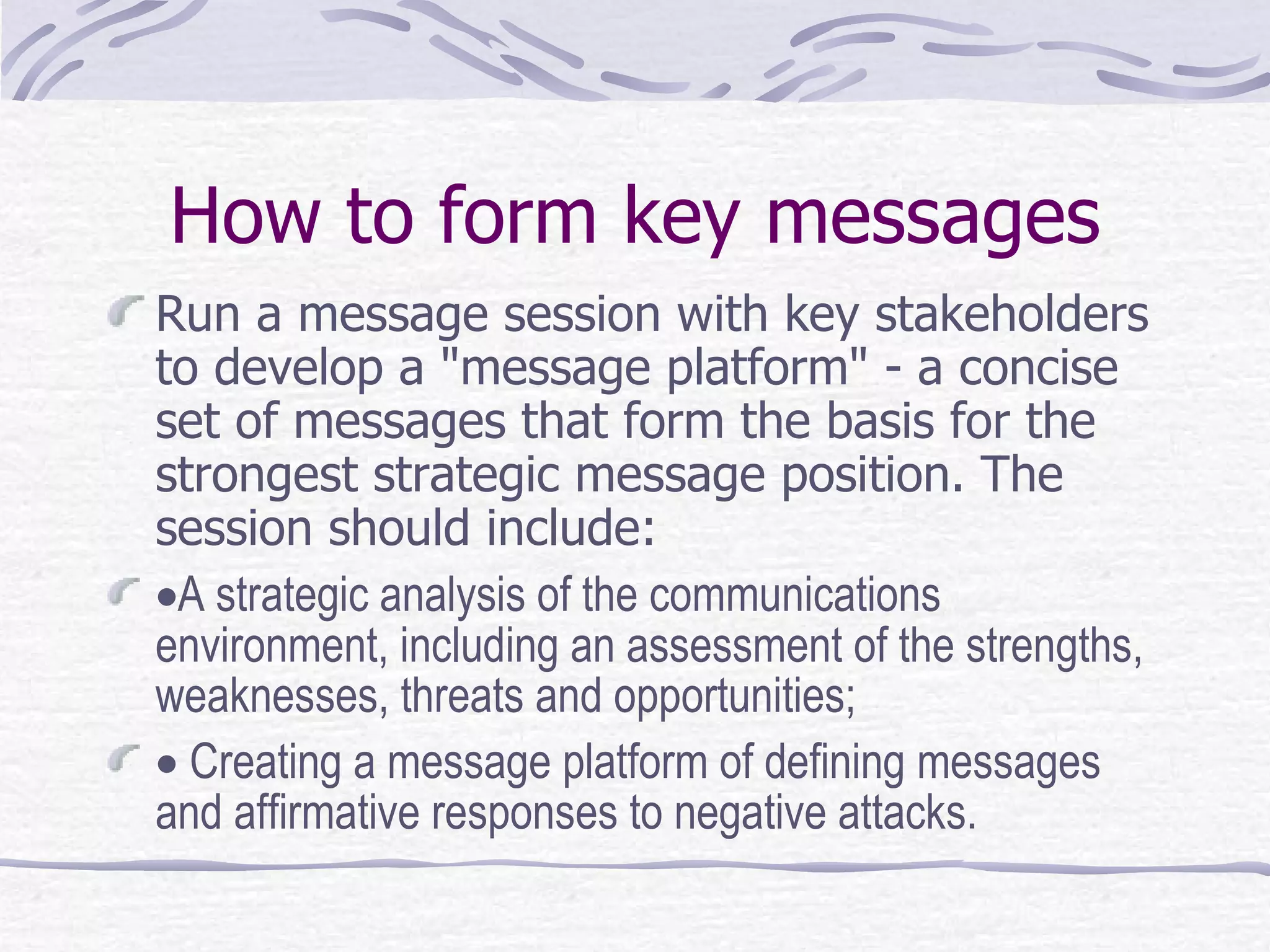 How to form key messages

Run a message session with key stakeholders to develop a "message platform" - a concise set of messages that form the basis for the strongest strategic message position. The session should include:

•A strategic analysis of the communications environment, including an assessment of the strengths, weaknesses, threats and opportunities;

• Creating a message platform of defining messages and affirmative responses to negative attacks.